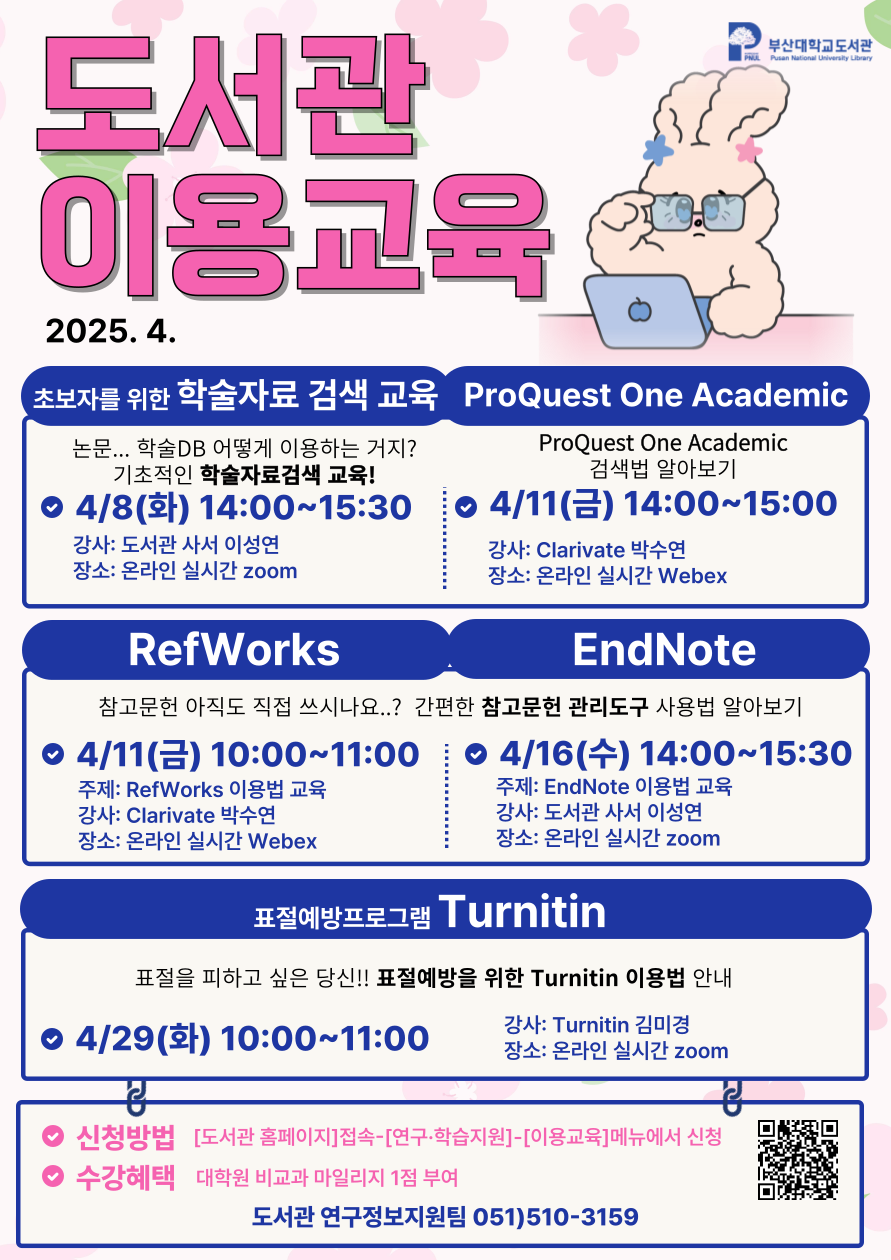 PNUL 부산대학교도서관
Pusan National University Library

도서관
이용교육

2025. 4.

초보자를 위한 학술자료 검색 교육

논문... 학술DB 어떻게 이용하는 거지?
기초적인 학술자료검색 교육!

4/8(화) 14:00~15:30
강사: 도서관 사서 이성연
장소: 온라인 실시간 zoom

ProQuest One Academic

ProQuest One Academic
검색법 알아보기

4/11(금) 14:00~15:00
강사: Clarivate 박수연
장소: 온라인 실시간 Webex

RefWorks

EndNote

참고문헌 아직도 직접 쓰시나요..? 간편한 참고문헌 관리도구 사용법 알아보기

4/11(금) 10:00~11:00
주제: RefWorks 이용법 교육
강사: Clarivate 박수연
장소: 온라인 실시간 Webex

4/16(수) 14:00~15:30
주제: EndNote 이용법 교육
강사: 도서관 사서 이성연
장소: 온라인 실시간 zoom

표절예방프로그램 Turnitin

표절을 피하고 싶은 당신!! 표절예방을 위한 Turnitin 이용법 안내

4/29(화) 10:00~11:00

강사: Turnitin 김미경
장소: 온라인 실시간 zoom

신청방법 [도서관 홈페이지]접속-[연구·학습지원]-[이용교육]메뉴에서 신청
수강혜택 대학원 비교과 마일리지 1점 부여

도서관 연구정보지원팀 051)510-3159